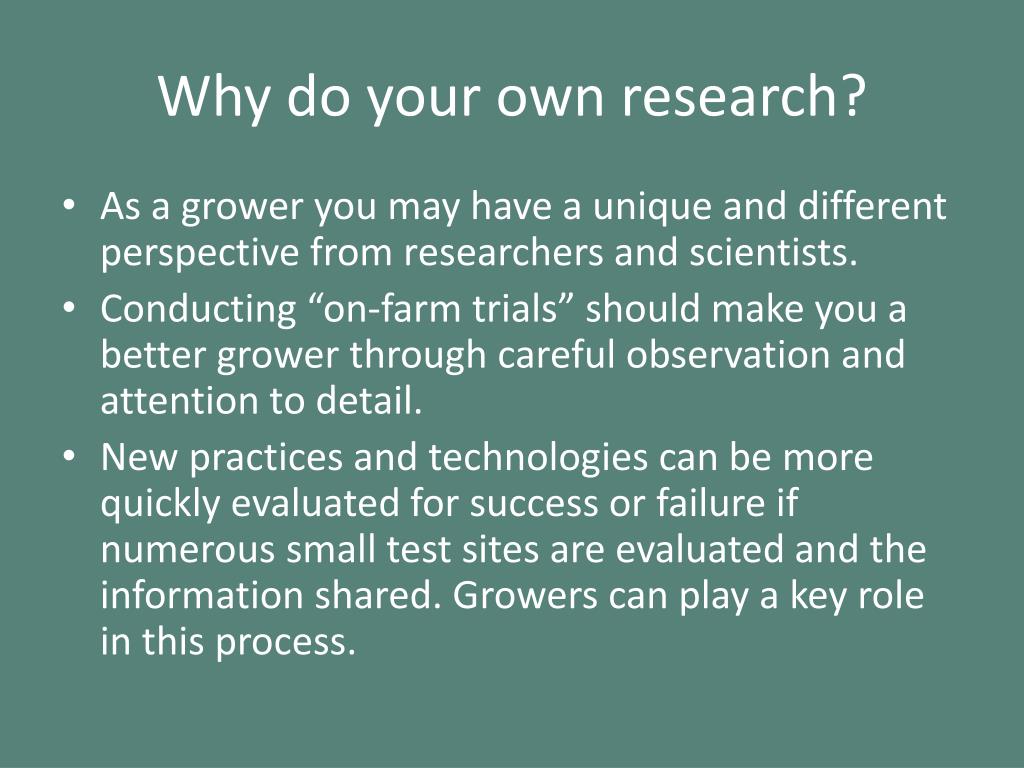 Why do your own research?

• As a grower you may have a unique and different perspective from researchers and scientists.
• Conducting “on-farm trials” should make you a better grower through careful observation and attention to detail.
• New practices and technologies can be more quickly evaluated for success or failure if numerous small test sites are evaluated and the information shared. Growers can play a key role in this process.